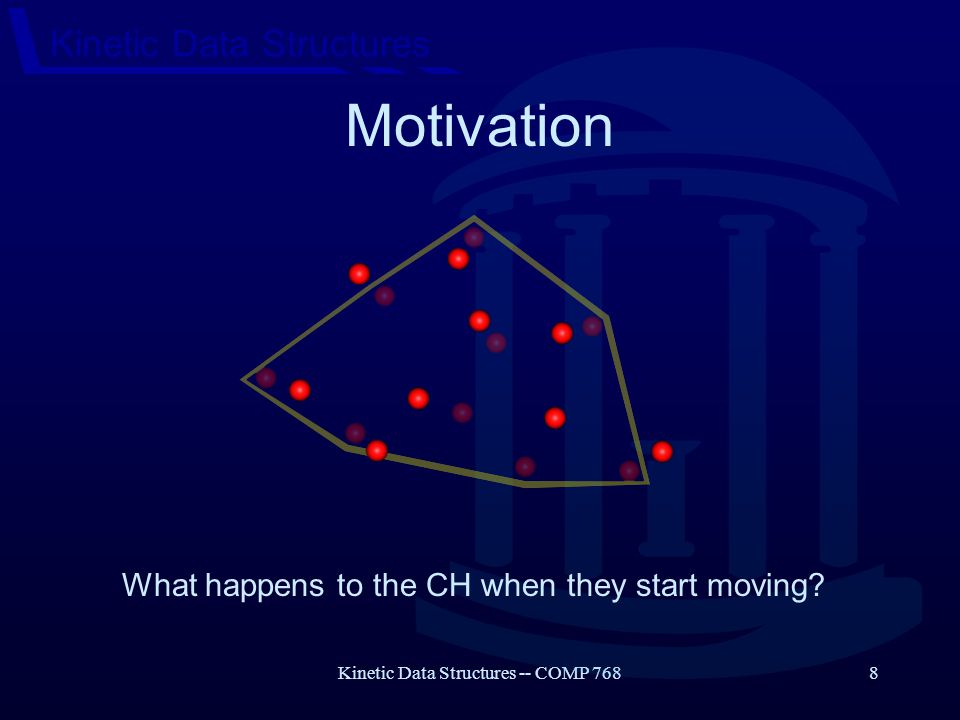 Kinetic Data Structures

Motivation

What happens to the CH when they start moving?

Kinetic Data Structures -- COMP 768

8